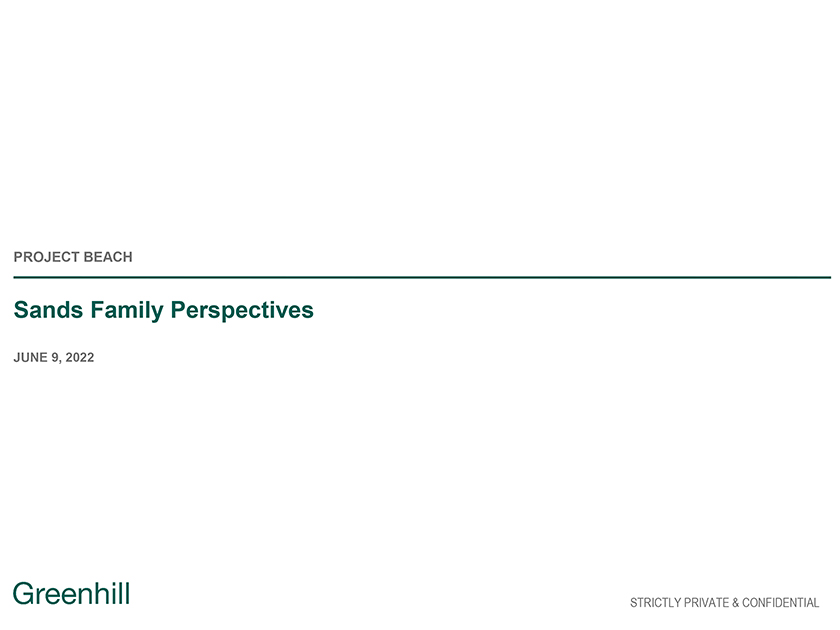 PROJECT BEACH

Sands Family Perspectives

JUNE 9, 2022

Greenhill

STRICTLY PRIVATE & CONFIDENTIAL